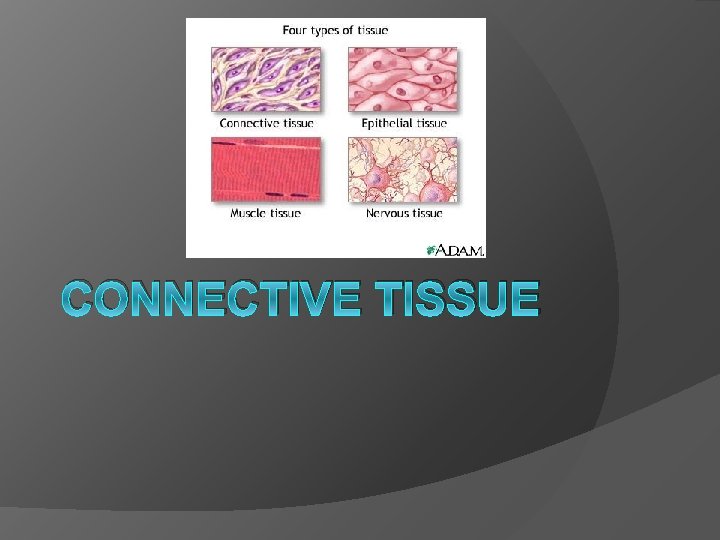 Four types of tissue

Connective tissue

Epithelial tissue

Muscle tissue

Nervous tissue

A.D.A.M.

CONNECTIVE TISSUE